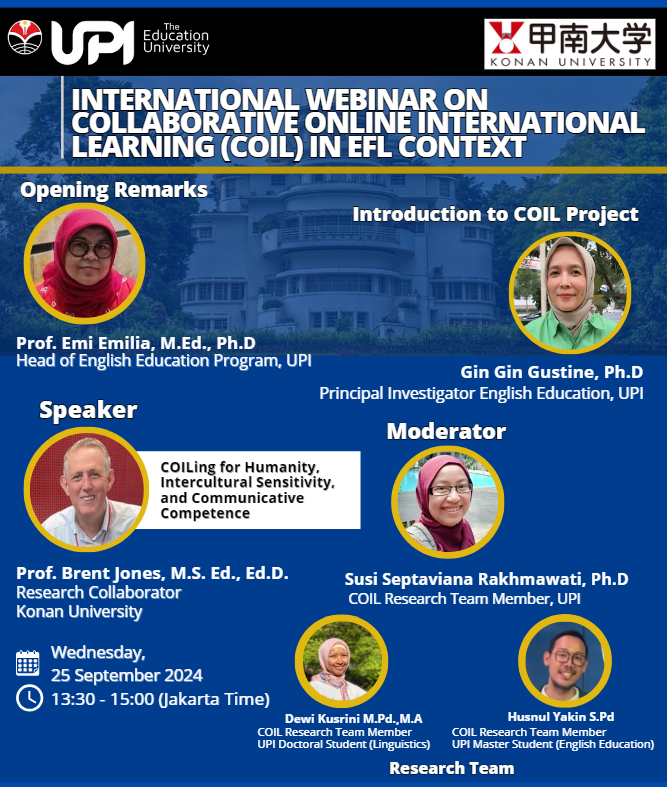 UPI The Education University

甲南大学 KONAN UNIVERSITY

INTERNATIONAL WEBINAR ON COLLABORATIVE ONLINE INTERNATIONAL LEARNING (COIL) IN EFL CONTEXT

Opening Remarks

Prof. Emi Emilia, M.Ed., Ph.D
Head of English Education Program, UPI

Introduction to COIL Project

Gin Gin Gustine, Ph.D
Principal Investigator English Education, UPI

Speaker

COILing for Humanity, Intercultural Sensitivity, and Communicative Competence

Prof. Brent Jones, M.S. Ed., Ed.D.
Research Collaborator
Konan University

Moderator

Susi Septaviana Rakhmawati, Ph.D
COIL Research Team Member, UPI

Wednesday,
25 September 2024
13:30 - 15:00 (Jakarta Time)

Dewi Kusrini M.Pd.,M.A
COIL Research Team Member
UPI Doctoral Student (Linguistics)

Husnul Yakin S.Pd
COIL Research Team Member
UPI Master Student (English Education)

Research Team